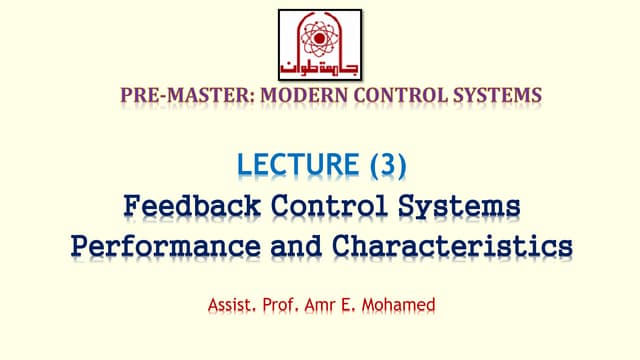 جامعة حلوان

PRE-MASTER: MODERN CONTROL SYSTEMS

LECTURE (3)
Feedback Control Systems Performance and Characteristics

Assist. Prof. Amr E. Mohamed